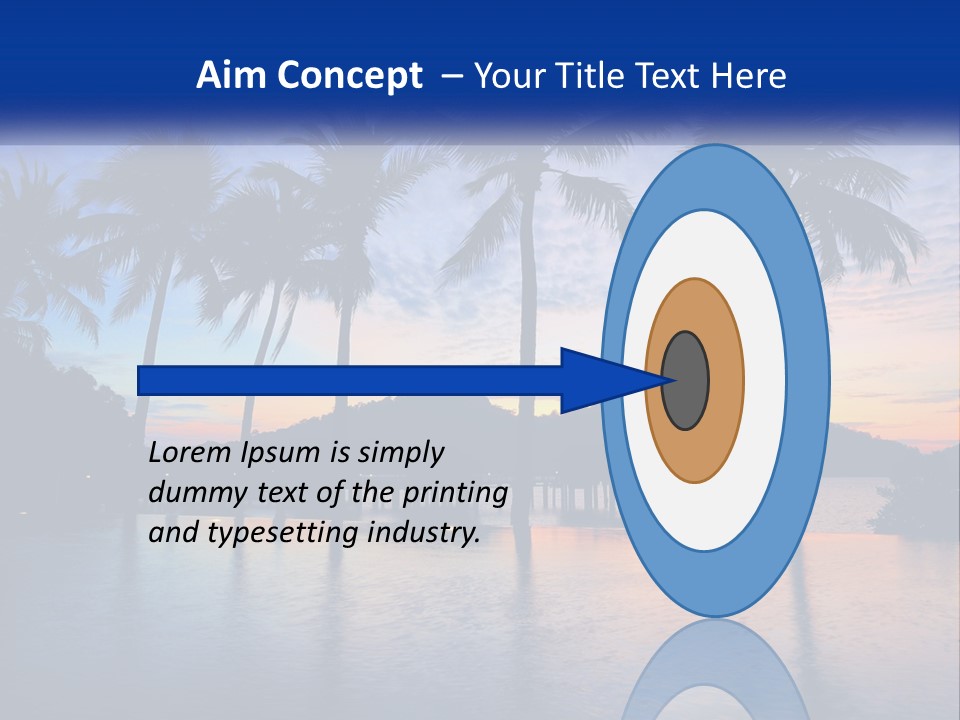 Aim Concept – Your Title Text Here

Lorem Ipsum is simply dummy text of the printing and typesetting industry.